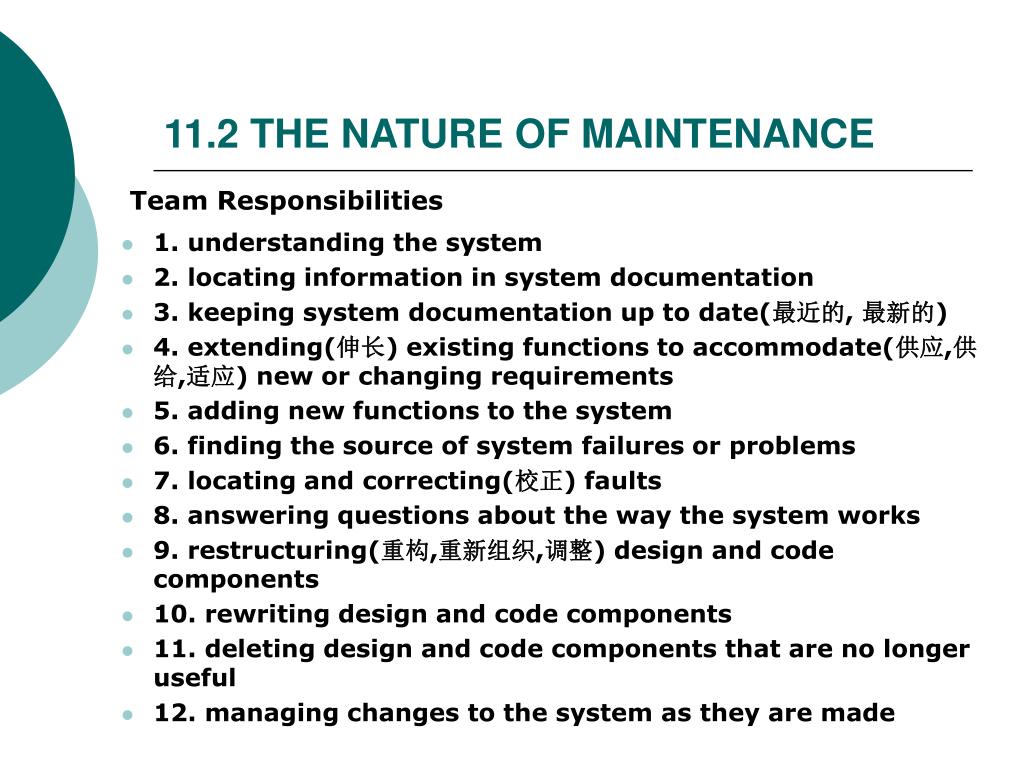 11.2 THE NATURE OF MAINTENANCE

Team Responsibilities

- 1. understanding the system
- 2. locating information in system documentation
- 3. keeping system documentation up to date(最近的, 最新的)
- 4. extending(伸长) existing functions to accommodate(供应,供给,适应) new or changing requirements
- 5. adding new functions to the system
- 6. finding the source of system failures or problems
- 7. locating and correcting(校正) faults
- 8. answering questions about the way the system works
- 9. restructuring(重构,重新组织,调整) design and code components
- 10. rewriting design and code components
- 11. deleting design and code components that are no longer useful
- 12. managing changes to the system as they are made